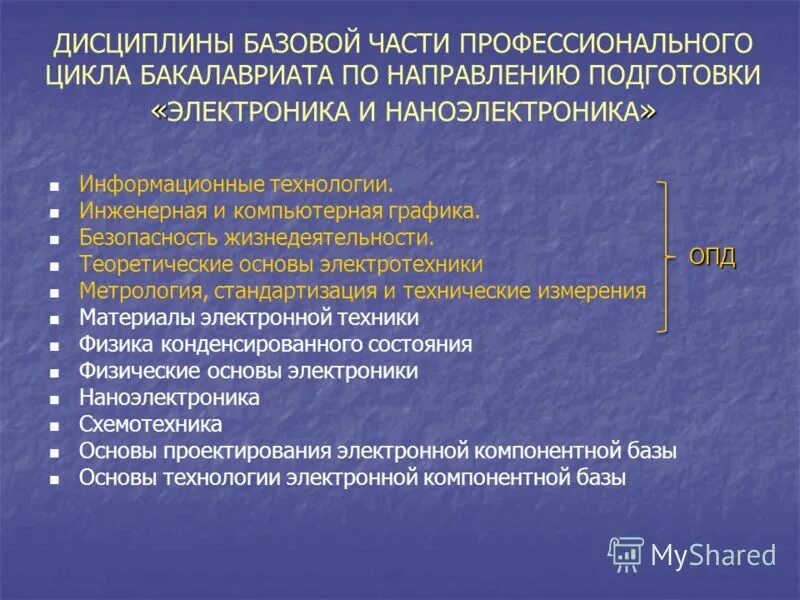 ДИСЦИПЛИНЫ БАЗОВОЙ ЧАСТИ ПРОФЕССИОНАЛЬНОГО ЦИКЛА БАКАЛАВРИАТА ПО НАПРАВЛЕНИЮ ПОДГОТОВКИ «ЭЛЕКТРОНИКА И НАНОЭЛЕКТРОНИКА»

- Информационные технологии.
- Инженерная и компьютерная графика.
- Безопасность жизнедеятельности.
- Теоретические основы электротехники
- Метрология, стандартизация и технические измерения
- Материалы электронной техники
- Физика конденсированного состояния
- Физические основы электроники
- Наноэлектроника
- Схемотехника
- Основы проектирования электронной компонентной базы
- Основы технологии электронной компонентной базы

ОПД

MyShared